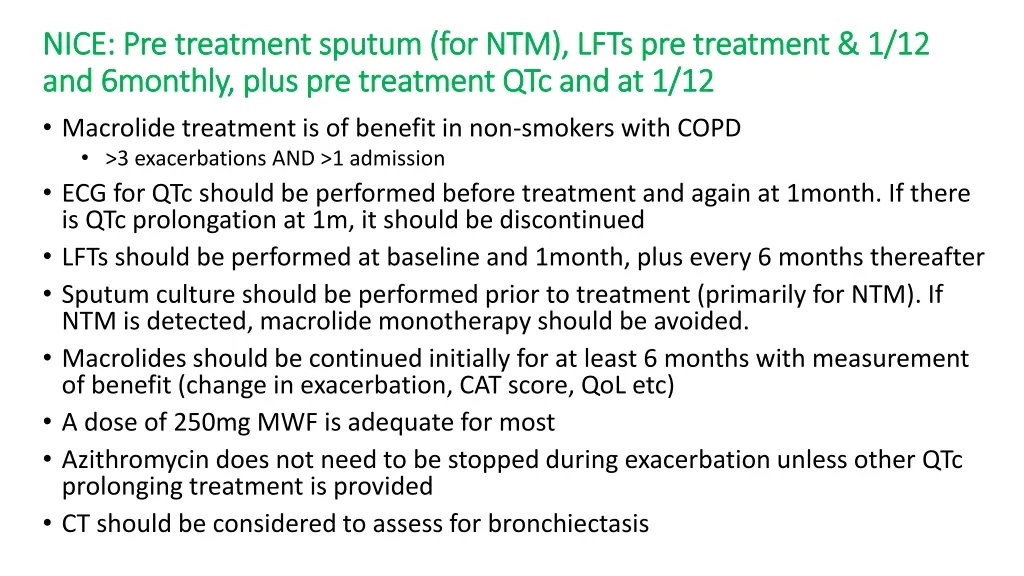 NICE: Pre treatment sputum (for NTM), LFTs pre treatment & 1/12 and 6monthly, plus pre treatment QTc and at 1/12

• Macrolide treatment is of benefit in non-smokers with COPD
  • >3 exacerbations AND >1 admission
• ECG for QTc should be performed before treatment and again at 1month. If there is QTc prolongation at 1m, it should be discontinued
• LFTs should be performed at baseline and 1month, plus every 6 months thereafter
• Sputum culture should be performed prior to treatment (primarily for NTM). If NTM is detected, macrolide monotherapy should be avoided.
• Macrolides should be continued initially for at least 6 months with measurement of benefit (change in exacerbation, CAT score, QoL etc)
• A dose of 250mg MWF is adequate for most
• Azithromycin does not need to be stopped during exacerbation unless other QTc prolonging treatment is provided
• CT should be considered to assess for bronchiectasis